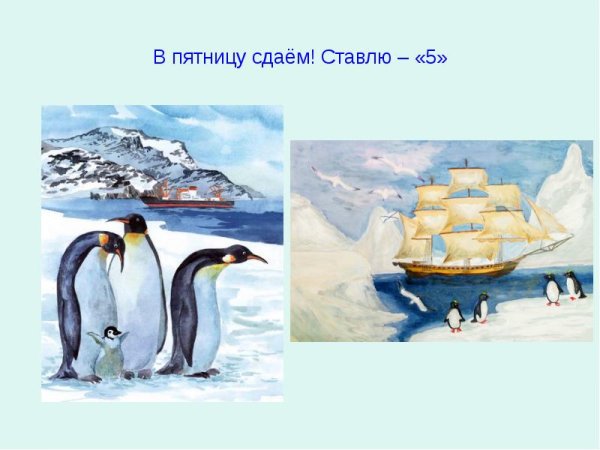 В пятницу сдаём! Ставлю – «5»